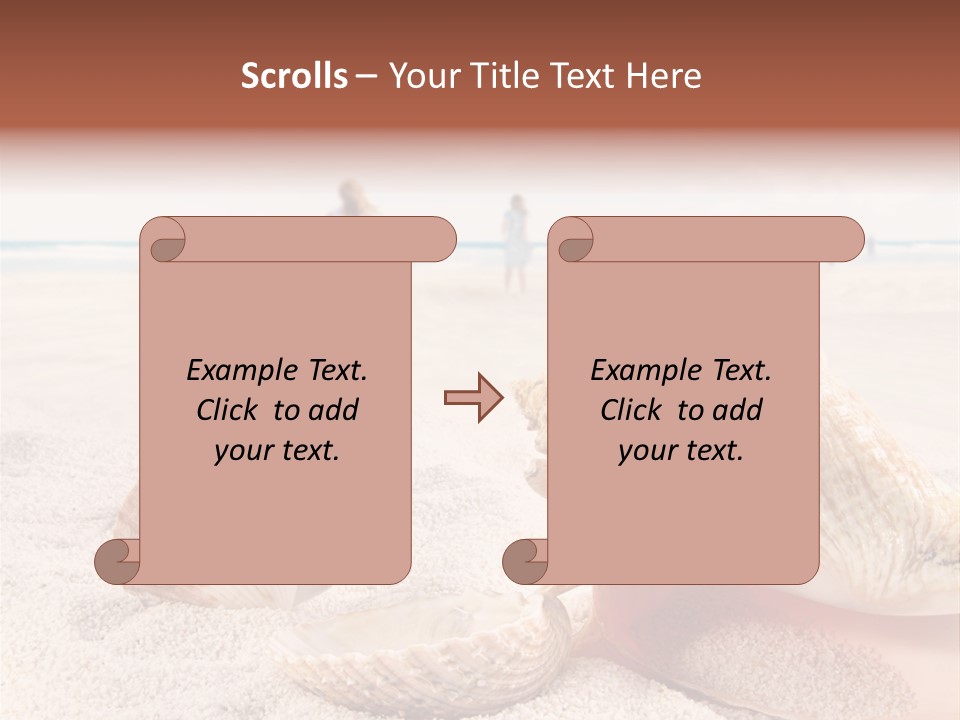 Scrolls – Your Title Text Here

Example Text. Click to add your text.

Example Text. Click to add your text.